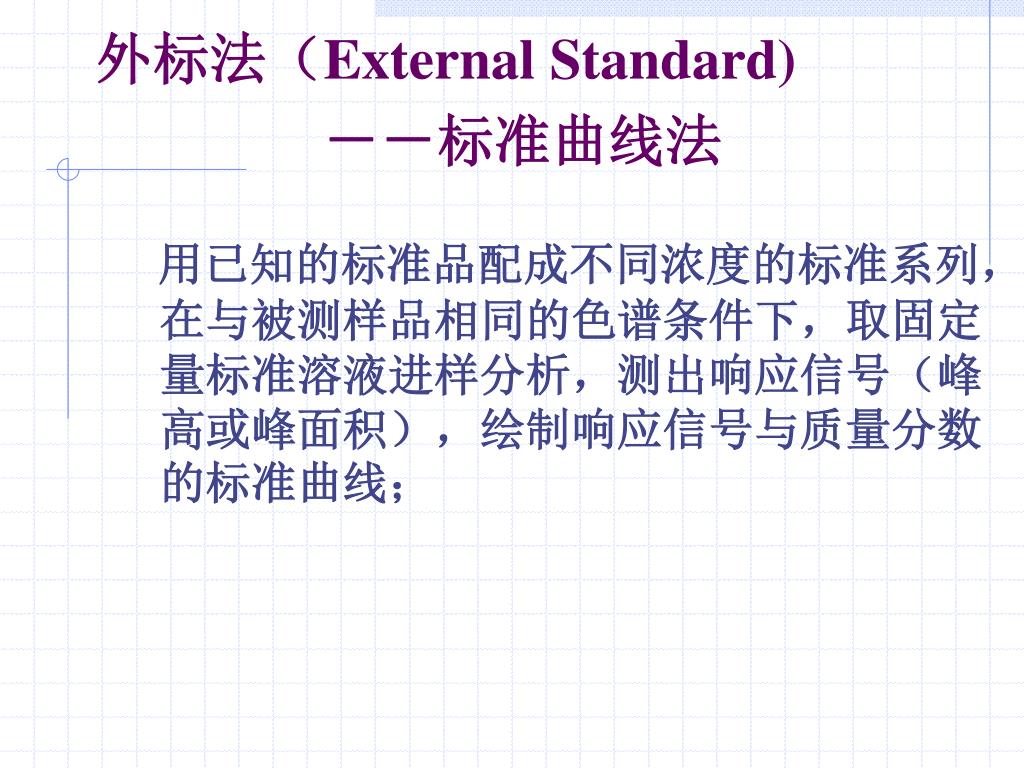 外标法（External Standard)

－－标准曲线法

用已知的标准品配成不同浓度的标准系列，在与被测样品相同的色谱条件下，取固定量标准溶液进样分析，测出响应信号（峰高或峰面积），绘制响应信号与质量分数的标准曲线；